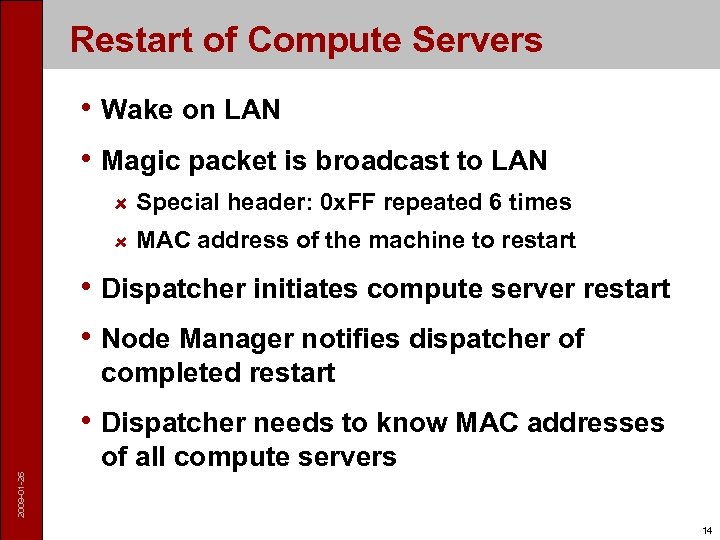 Restart of Compute Servers

• Wake on LAN

• Magic packet is broadcast to LAN

× Special header: 0xFF repeated 6 times

× MAC address of the machine to restart

• Dispatcher initiates compute server restart

• Node Manager notifies dispatcher of completed restart

• Dispatcher needs to know MAC addresses of all compute servers

2009-01-26

14